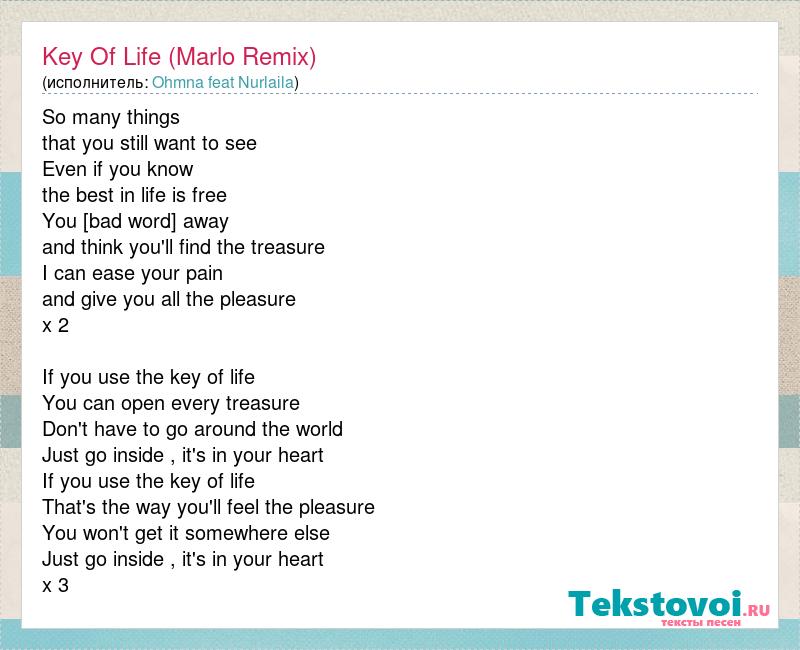 Key Of Life (Marlo Remix)
(исполнитель: Ohmna feat Nurlaila)

So many things
that you still want to see
Even if you know
the best in life is free
You [bad word] away
and think you'll find the treasure
I can ease your pain
and give you all the pleasure
x 2

If you use the key of life
You can open every treasure
Don't have to go around the world
Just go inside , it's in your heart
If you use the key of life
That's the way you'll feel the pleasure
You won't get it somewhere else
Just go inside , it's in your heart
x 3

Tekstovoi.RU
тексты песен